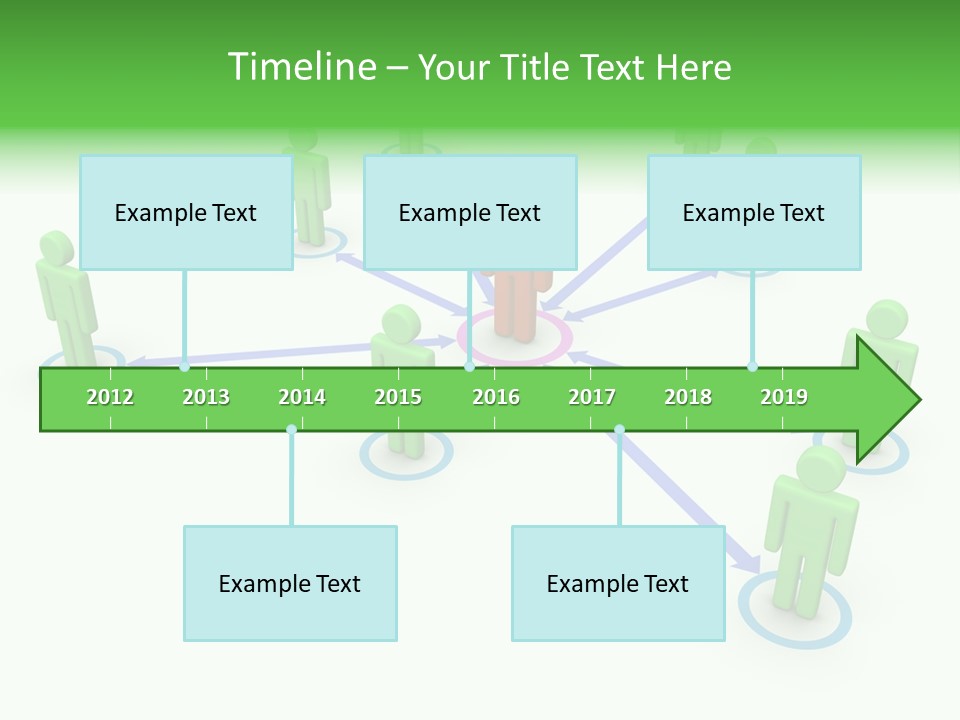 Timeline – Your Title Text Here

Example Text

Example Text

Example Text

2012 2013 2014 2015 2016 2017 2018 2019

Example Text

Example Text